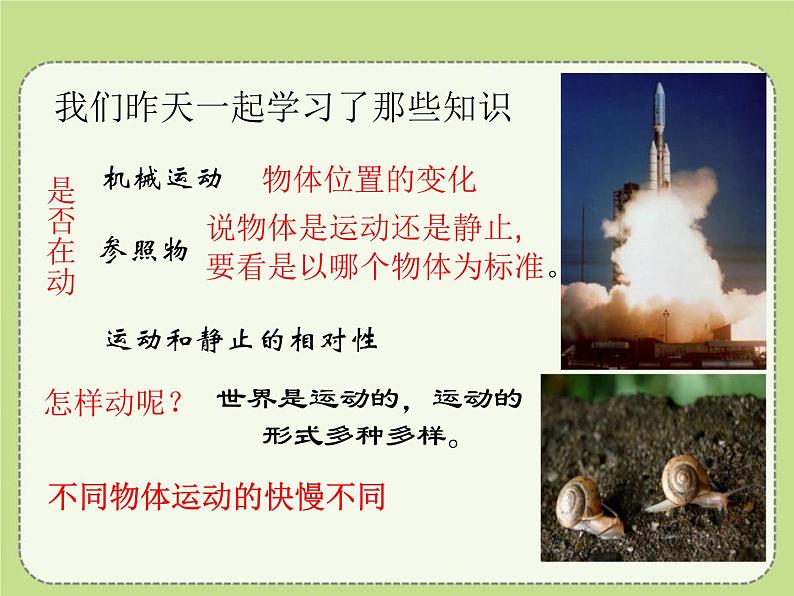 我们昨天一起学习了那些知识

是否在动

机械运动　物体位置的变化

参照物　说物体是运动还是静止，要看是以哪个物体为标准。

运动和静止的相对性

怎样动呢？　世界是运动的，运动的形式多种多样。

不同物体运动的快慢不同